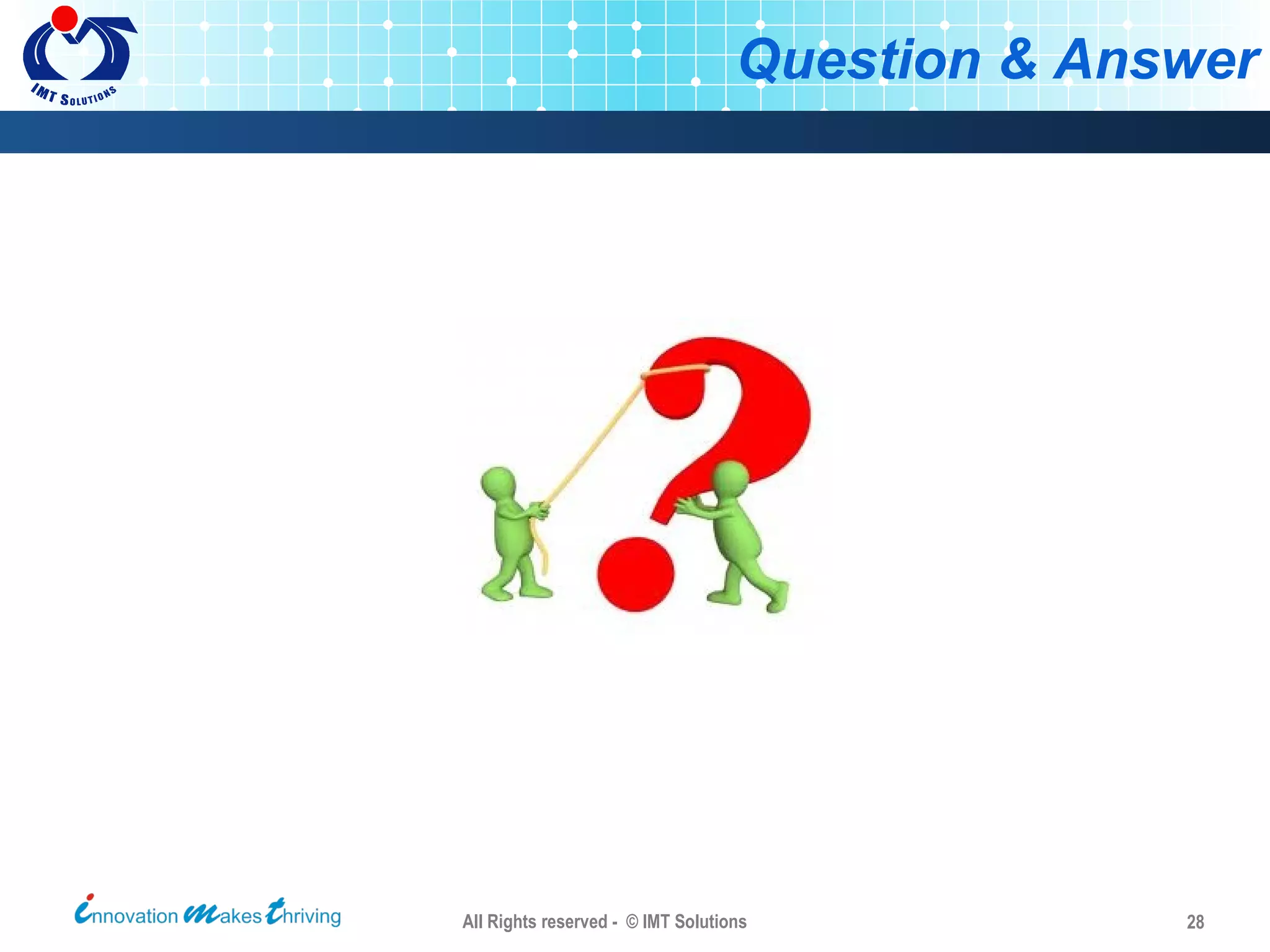 IMT SOLUTIONS

Question & Answer

innovation makes thriving

All Rights reserved - © IMT Solutions

28